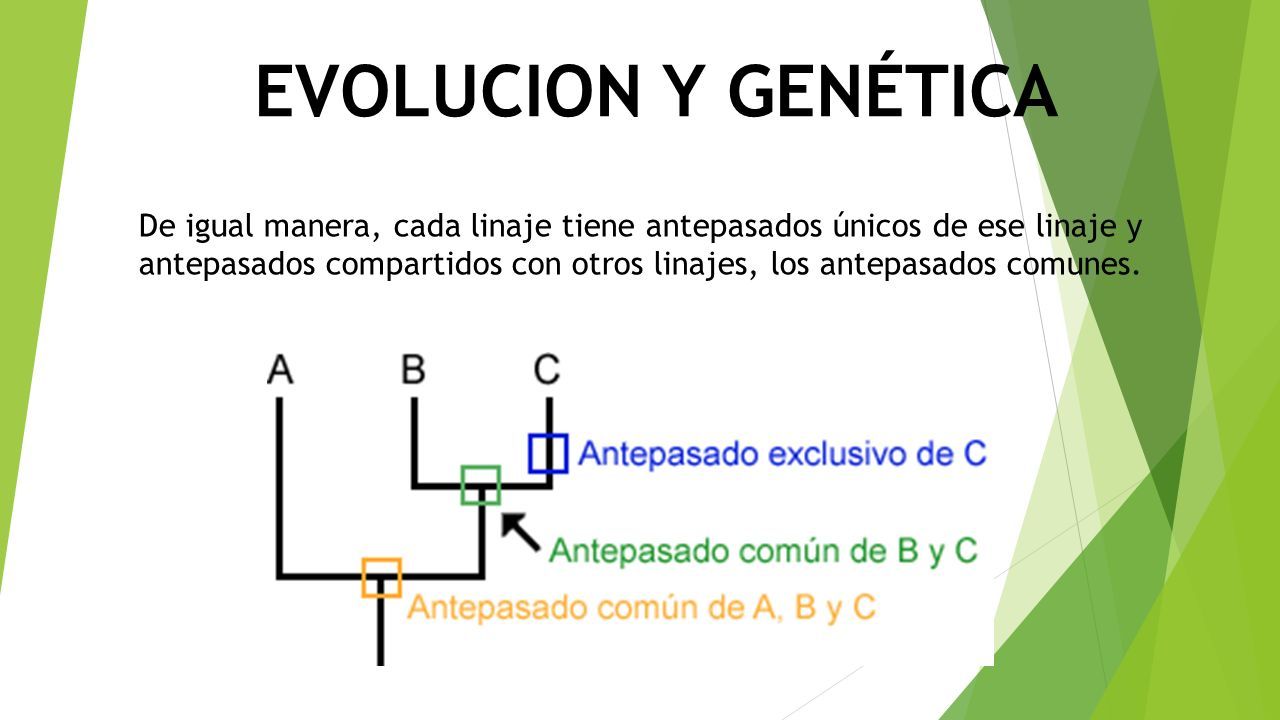 EVOLUCION Y GENÉTICA

De igual manera, cada linaje tiene antepasados únicos de ese linaje y antepasados compartidos con otros linajes, los antepasados comunes.

A
B
C
Antepasado exclusivo de C
Antepasado común de B y C
Antepasado común de A, B y C